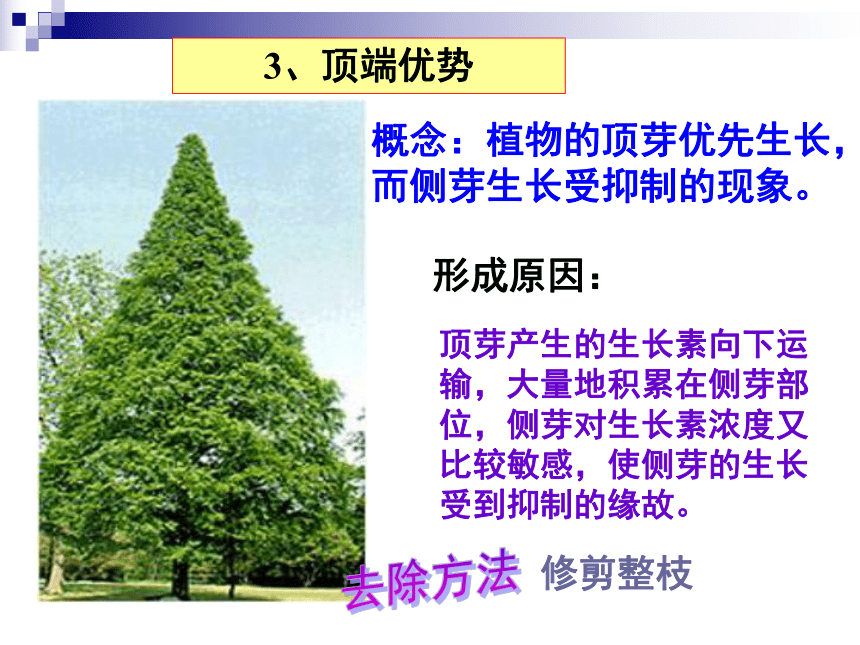 3、顶端优势

概念：植物的顶芽优先生长，而侧芽生长受抑制的现象。

形成原因：

顶芽产生的生长素向下运输，大量地积累在侧芽部位，侧芽对生长素浓度又比较敏感，使侧芽的生长受到抑制的缘故。

去除方法 修剪整枝